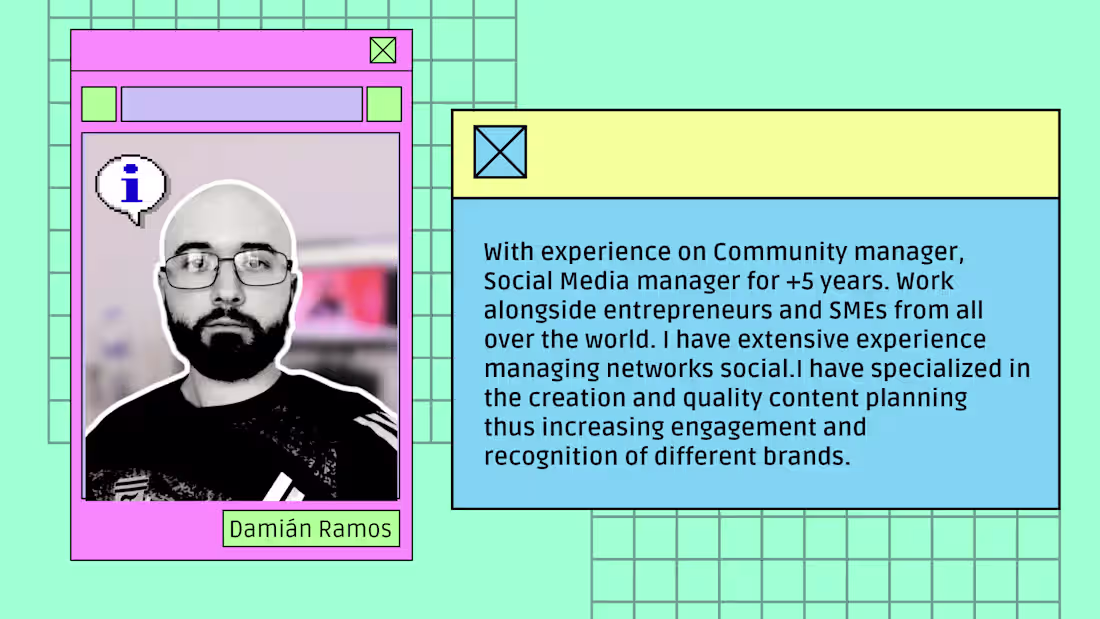 i

Damián Ramos

With experience on Community manager, Social Media manager for +5 years. Work alongside entrepreneurs and SMEs from all over the world. I have extensive experience managing networks social.I have specialized in the creation and quality content planning thus increasing engagement and recognition of different brands.